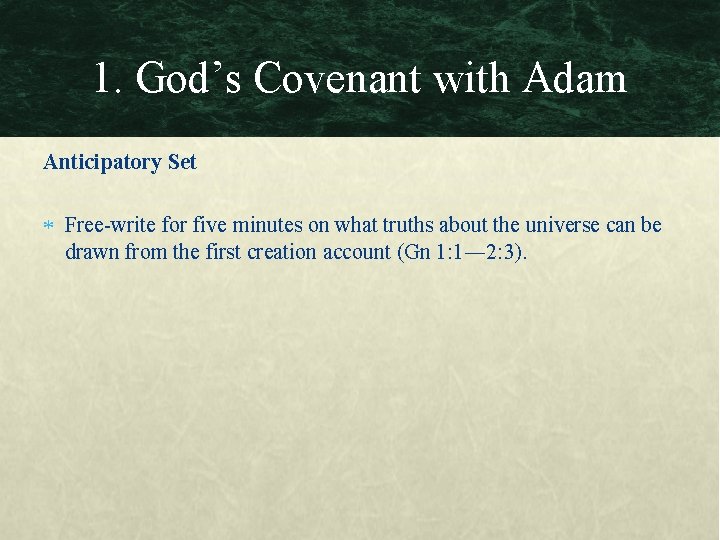 1. God’s Covenant with Adam

Anticipatory Set

* Free-write for five minutes on what truths about the universe can be drawn from the first creation account (Gn 1:1—2:3).